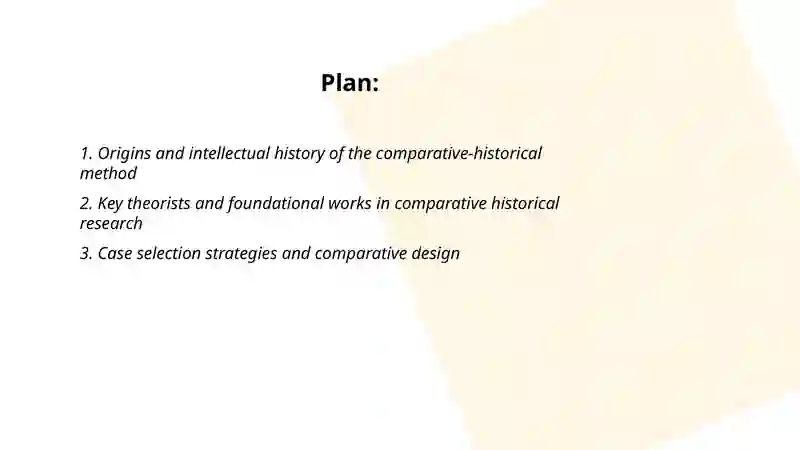 Plan:

1. Origins and intellectual history of the comparative-historical method

2. Key theorists and foundational works in comparative historical research

3. Case selection strategies and comparative design